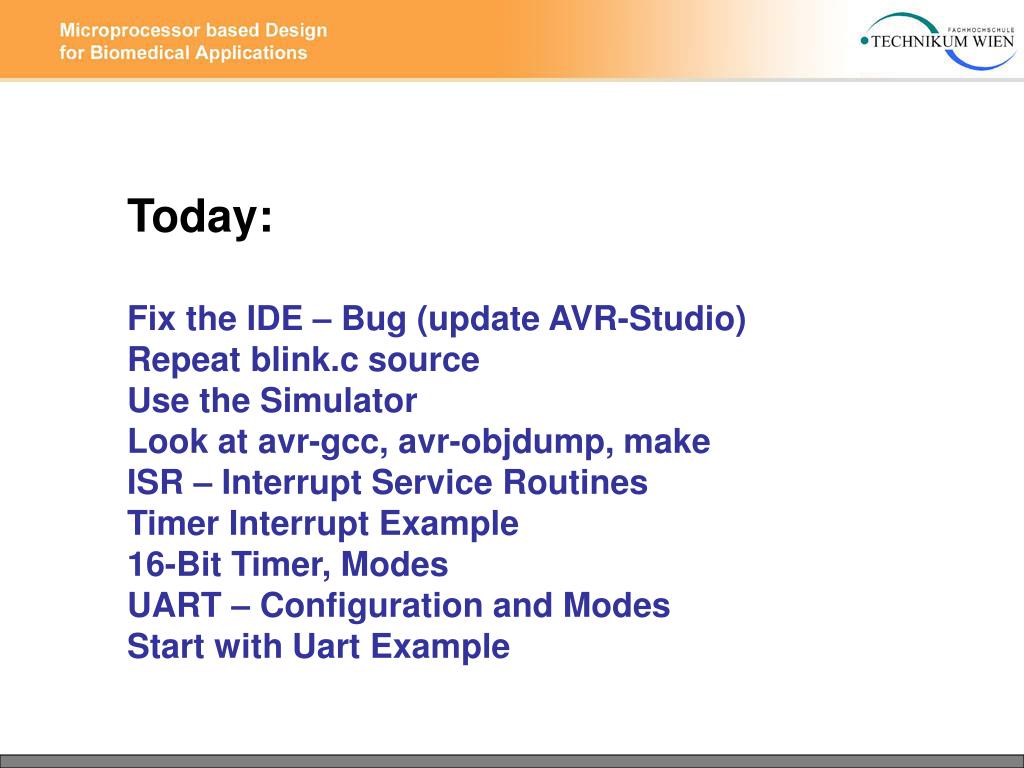 Microprocessor based Design
for Biomedical Applications

FACHHOCHSCHULE
TECHNIKUM WIEN

Today:

Fix the IDE – Bug (update AVR-Studio)
Repeat blink.c source
Use the Simulator
Look at avr-gcc, avr-objdump, make
ISR – Interrupt Service Routines
Timer Interrupt Example
16-Bit Timer, Modes
UART – Configuration and Modes
Start with Uart Example